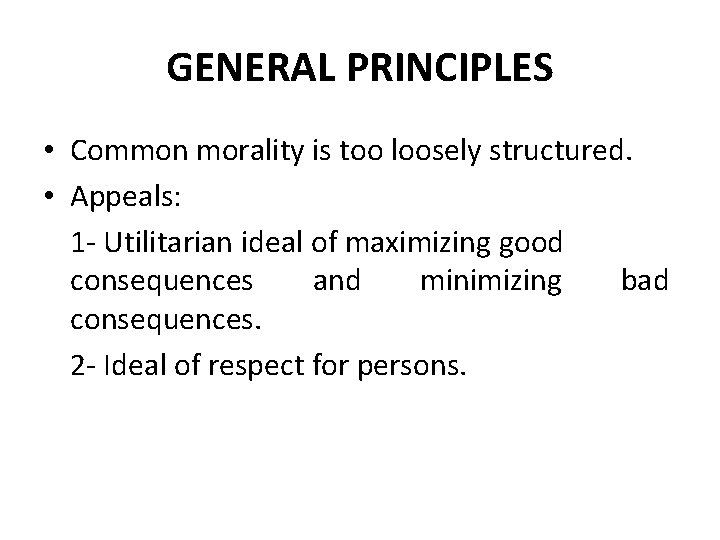 GENERAL PRINCIPLES

• Common morality is too loosely structured.
• Appeals:

1- Utilitarian ideal of maximizing good consequences and minimizing bad consequences.

2- Ideal of respect for persons.